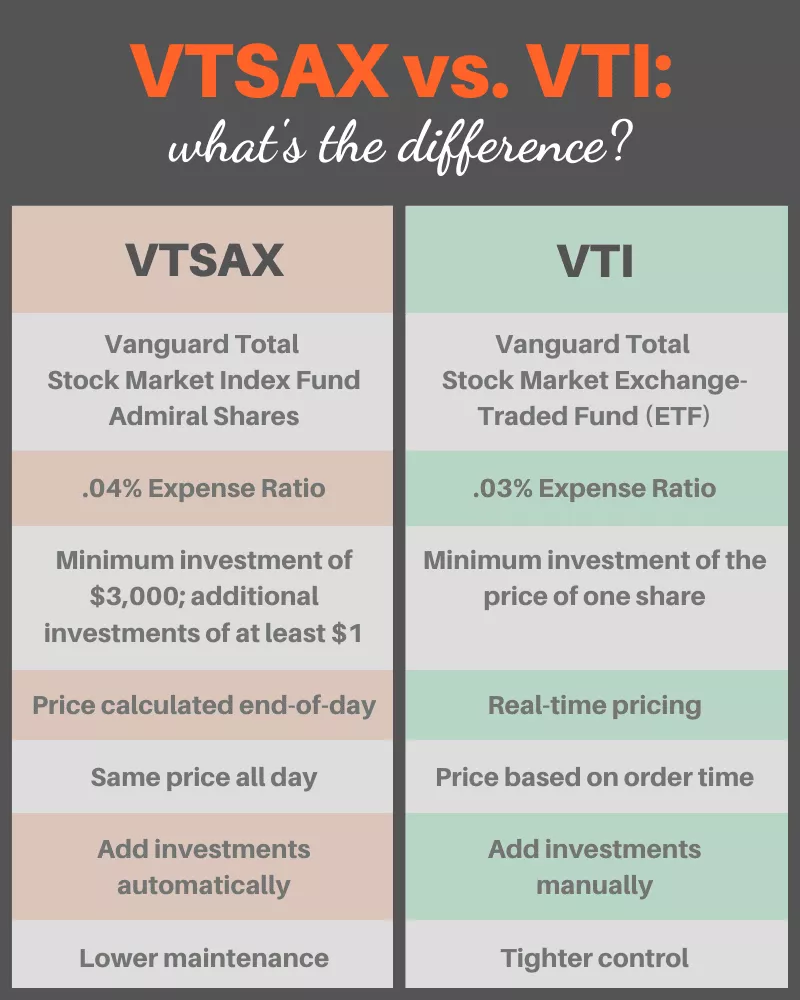 VTSAX vs. VTI:

what's the difference?

| VTSAX | VTI |
|---|---|
| Vanguard Total Stock Market Index Fund Admiral Shares | Vanguard Total Stock Market Exchange-Traded Fund (ETF) |
| .04% Expense Ratio | .03% Expense Ratio |
| Minimum investment of \$3,000; additional investments of at least \$1 | Minimum investment of the price of one share |
| Price calculated end-of-day | Real-time pricing |
| Same price all day | Price based on order time |
| Add investments automatically | Add investments manually |
| Lower maintenance | Tighter control |